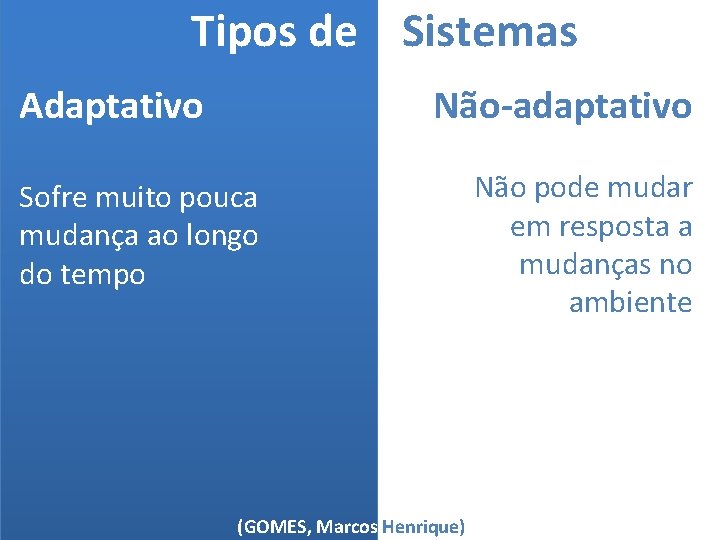 Tipos de Sistemas

Adaptativo

Sofre muito pouca mudança ao longo do tempo

Não-adaptativo

Não pode mudar em resposta a mudanças no ambiente

(GOMES, Marcos Henrique)